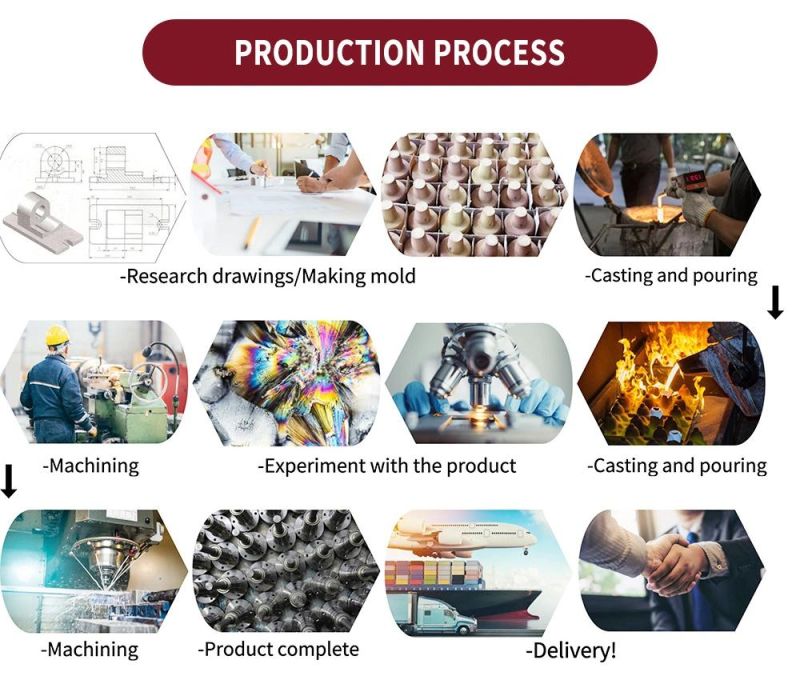 PRODUCTION PROCESS

-Research drawings/Making mold

-Casting and pouring

-Machining

-Experiment with the product

-Casting and pouring

-Machining

-Product complete

-Delivery!